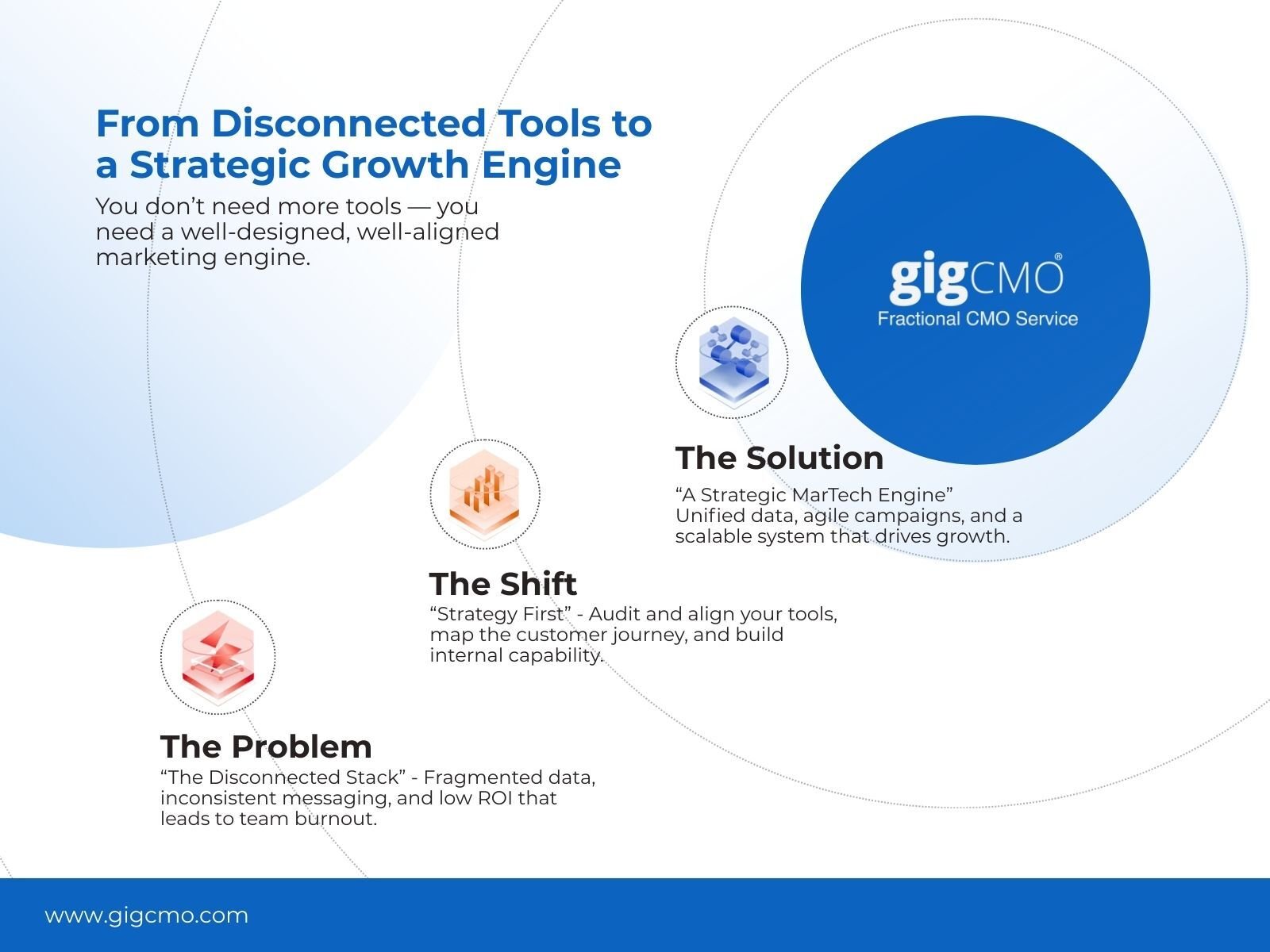 From Disconnected Tools to a Strategic Growth Engine

You don’t need more tools — you need a well-designed, well-aligned marketing engine.

gigCMO®
Fractional CMO Service

The Solution
“A Strategic MarTech Engine”
Unified data, agile campaigns, and a scalable system that drives growth.

The Shift
“Strategy First” - Audit and align your tools, map the customer journey, and build internal capability.

The Problem
“The Disconnected Stack” - Fragmented data, inconsistent messaging, and low ROI that leads to team burnout.

www.gigcmo.com